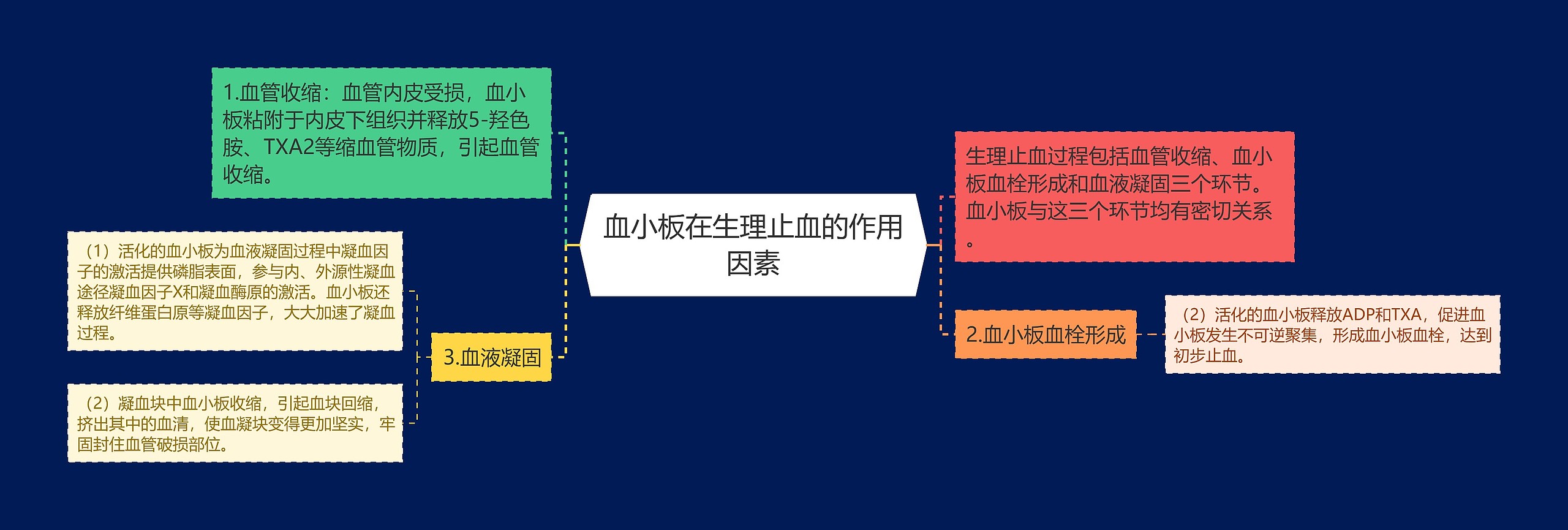 血小板在生理止血的作用因素

生理止血过程包括血管收缩、血小板血栓形成和血液凝固三个环节。血小板与这三个环节均有密切关系。

2.血小板血栓形成

（2）活化的血小板释放ADP和TXA，促进血小板发生不可逆聚集，形成血小板血栓，达到初步止血。

1.血管收缩：血管内皮受损，血小板粘附于内皮下组织并释放5-羟色胺、TXA2等缩血管物质，引起血管收缩。

3.血液凝固

（1）活化的血小板为血液凝固过程中凝血因子的激活提供磷脂表面，参与内、外源性凝血途径凝血因子X和凝血酶原的激活。血小板还释放纤维蛋白原等凝血因子，大大加速了凝血过程。

（2）凝血块中血小板收缩，引起血块回缩，挤出其中的血清，使血凝块变得更加坚实，牢固封住血管破损部位。